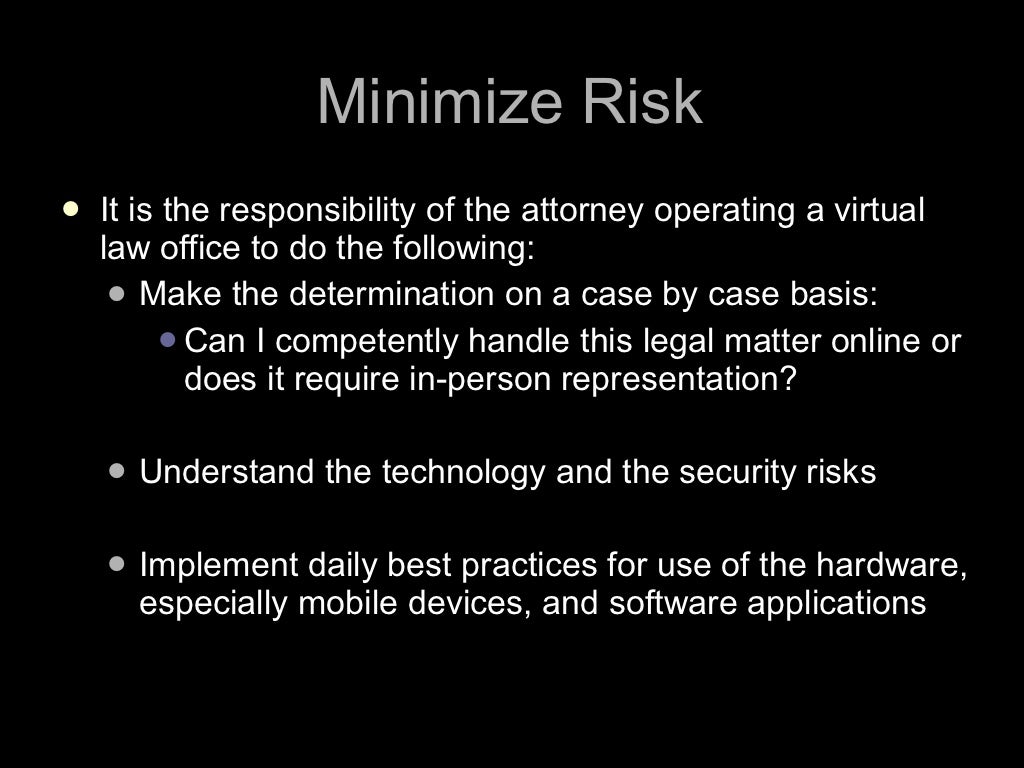 Minimize Risk

- It is the responsibility of the attorney operating a virtual law office to do the following:
  - Make the determination on a case by case basis:
    - Can I competently handle this legal matter online or does it require in-person representation?
  - Understand the technology and the security risks
  - Implement daily best practices for use of the hardware, especially mobile devices, and software applications